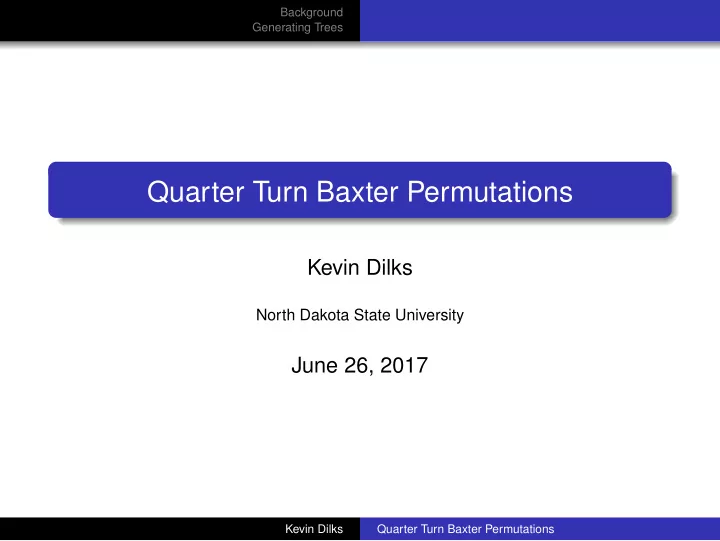 Background
Generating Trees

Quarter Turn Baxter Permutations

Kevin Dilks

North Dakota State University

June 26, 2017

Kevin Dilks Quarter Turn Baxter Permutations